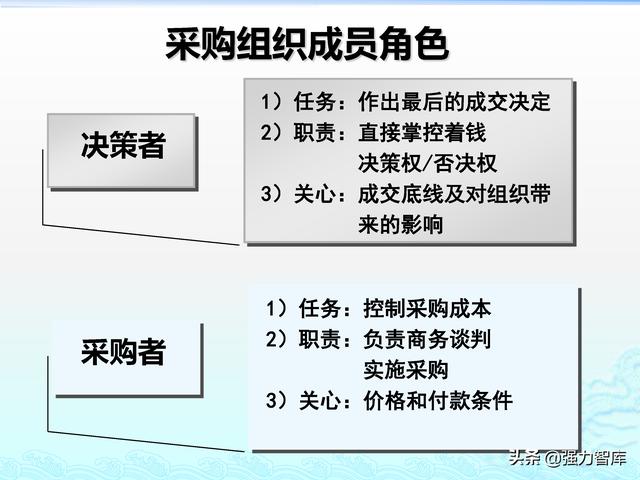 采购组织成员角色

决策者

1）任务：作出最后的成交决定
2）职责：直接掌控着钱
决策权/否决权
3）关心：成交底线及对组织带来的影响

采购者

1）任务：控制采购成本
2）职责：负责商务谈判
实施采购
3）关心：价格和付款条件

头条 @强力智库